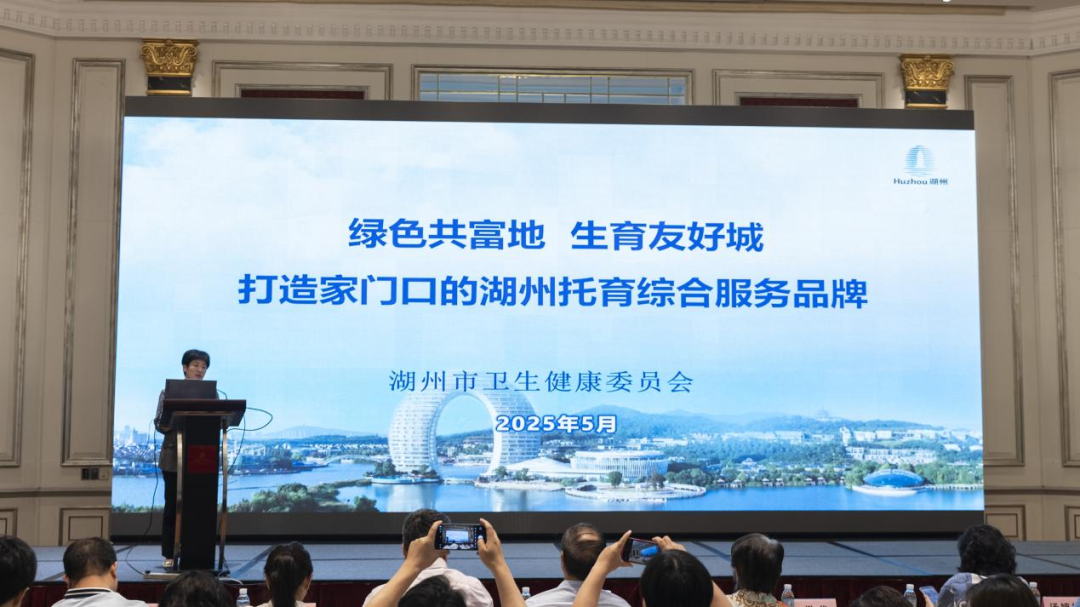 Huzhou 湖州

绿色共富地　生育友好城

打造家门口的湖州托育综合服务品牌

湖州市卫生健康委员会

2025年5月